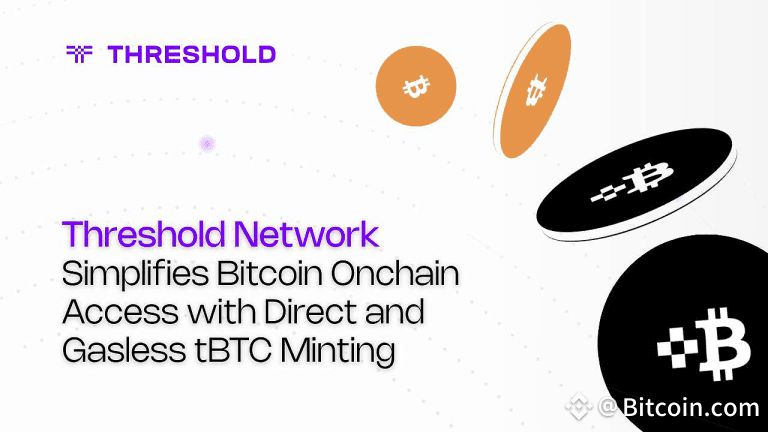 THRESHOLD

Threshold Network Simplifies Bitcoin Onchain Access with Direct and Gasless tBTC Minting

@Bitcoin.com